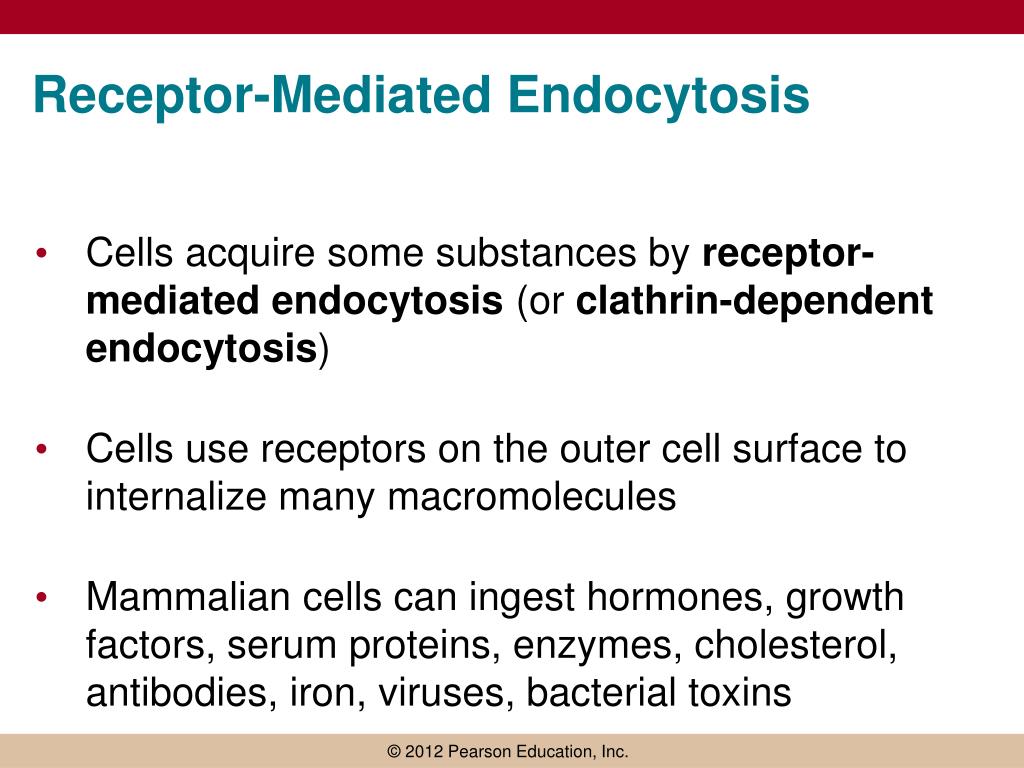 Receptor-Mediated Endocytosis

• Cells acquire some substances by receptor-mediated endocytosis (or clathrin-dependent endocytosis)

• Cells use receptors on the outer cell surface to internalize many macromolecules

• Mammalian cells can ingest hormones, growth factors, serum proteins, enzymes, cholesterol, antibodies, iron, viruses, bacterial toxins

© 2012 Pearson Education, Inc.